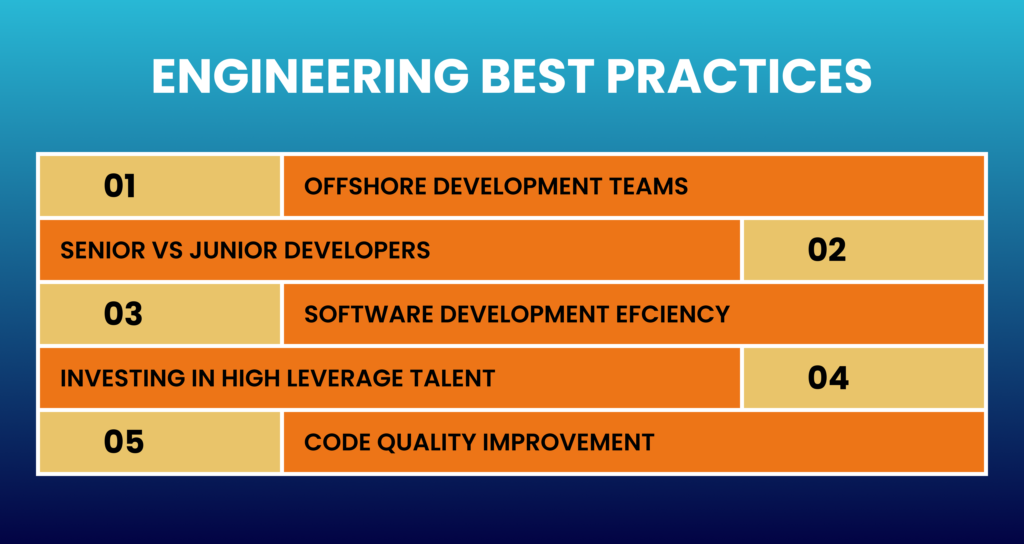 ENGINEERING BEST PRACTICES

01 OFFSHORE DEVELOPMENT TEAMS

SENIOR VS JUNIOR DEVELOPERS 02

03 SOFTWARE DEVELOPMENT EFCIENCY

INVESTING IN HIGH LEVERAGE TALENT 04

05 CODE QUALITY IMPROVEMENT